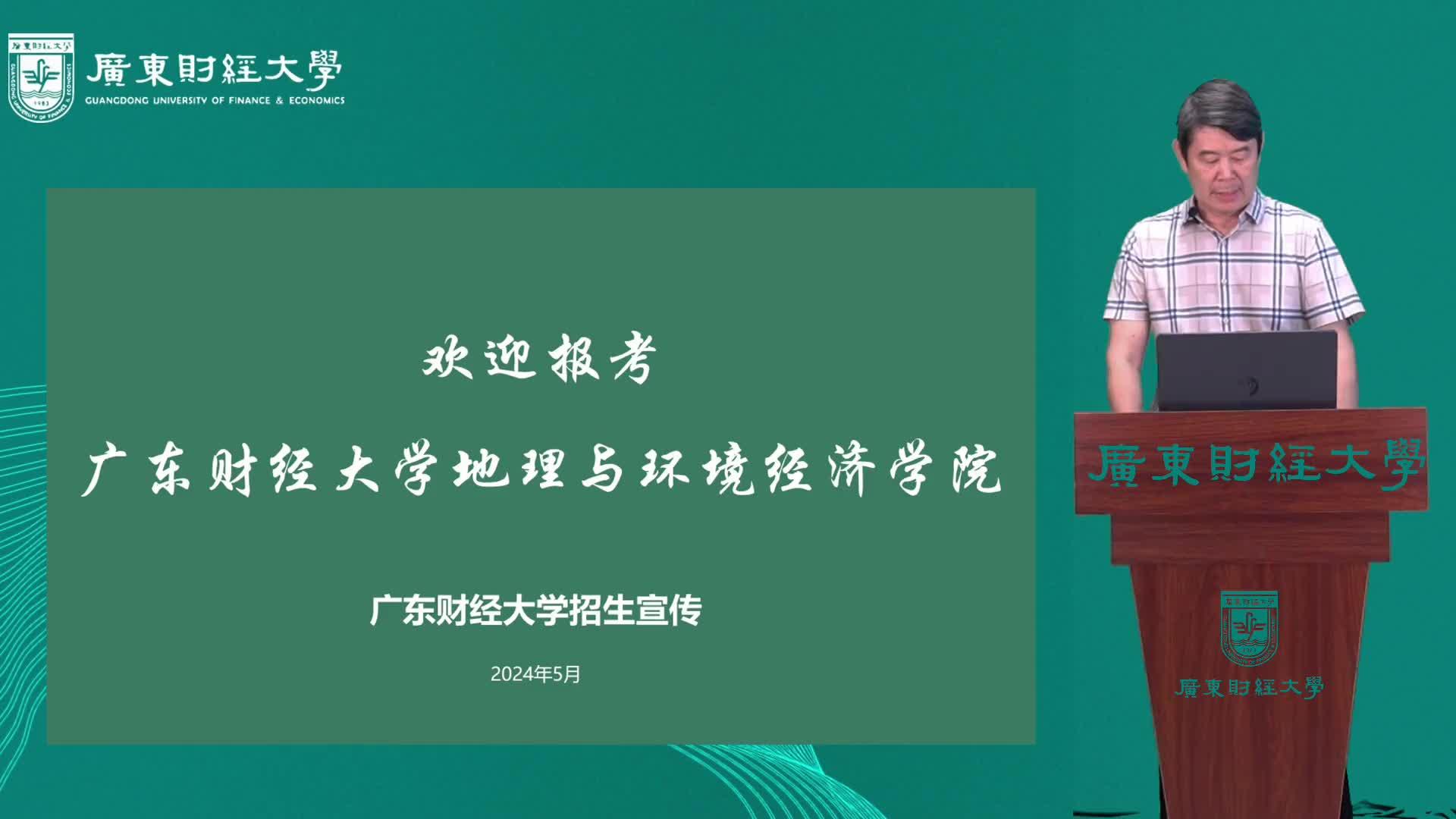 廣東財經大學
GUANGDONG UNIVERSITY OF FINANCE & ECONOMICS

欢迎报考

广东财经大学地理与环境经济学院

广东财经大学招生宣传

2024年5月

廣東財經大學

廣東財經大學